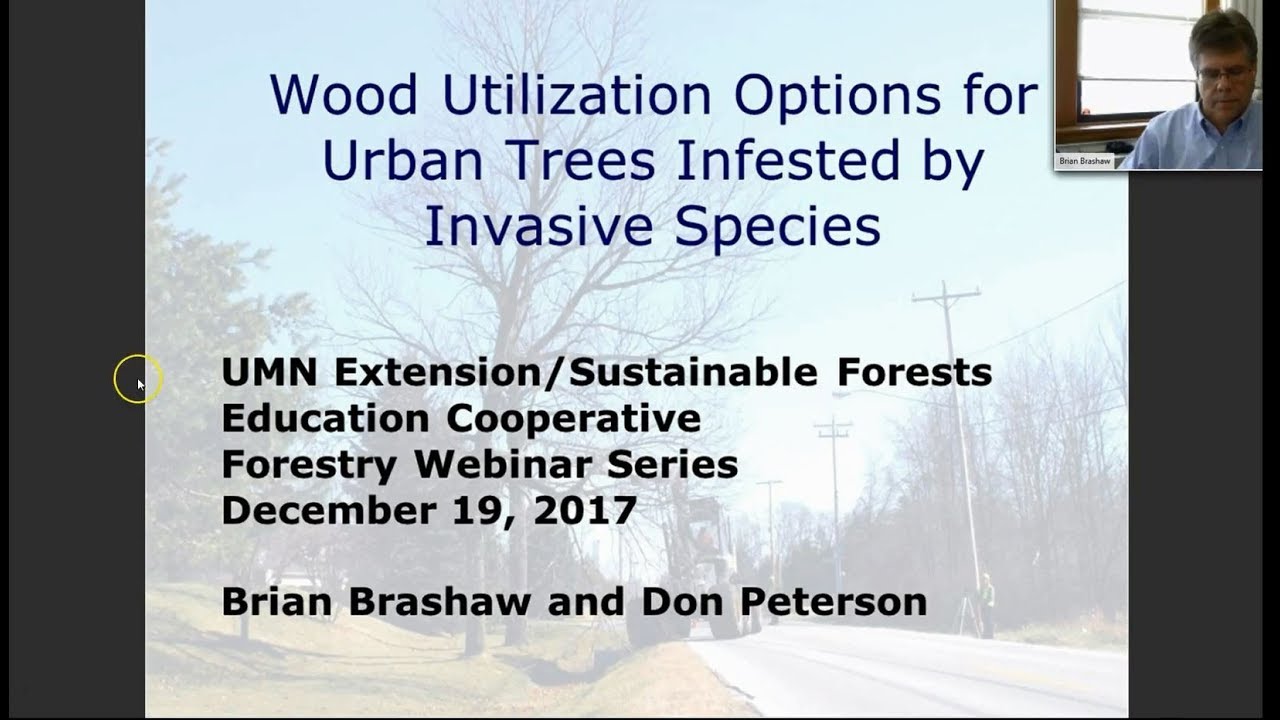 Wood Utilization Options for Urban Trees Infested by Invasive Species

UMN Extension/Sustainable Forests Education Cooperative
Forestry Webinar Series
December 19, 2017

Brian Brashaw and Don Peterson

Brian Brashaw